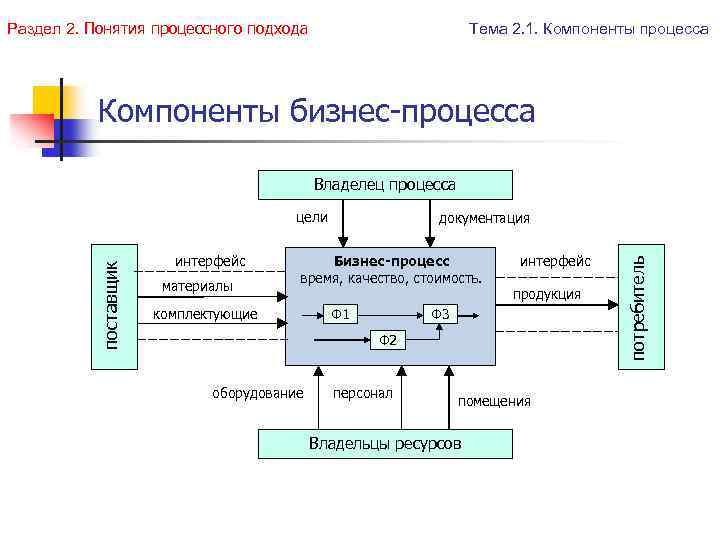 Раздел 2. Понятия процессного подхода

Тема 2.1. Компоненты процесса

Компоненты бизнес-процесса

Владелец процесса

цели

документация

поставщик

интерфейс

материалы

комплектующие

Бизнес-процесс
время, качество, стоимость.

Ф1

Ф3

Ф2

интерфейс

продукция

потребитель

оборудование

персонал

помещения

Владельцы ресурсов